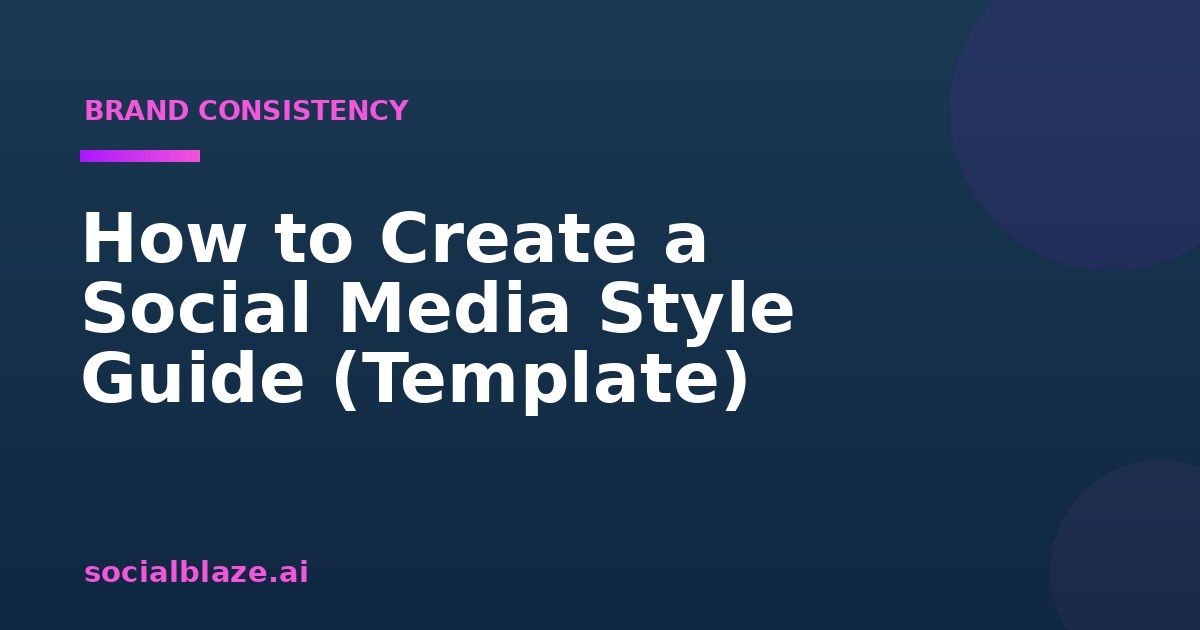 BRAND CONSISTENCY

How to Create a Social Media Style Guide (Template)

socialblaze.ai